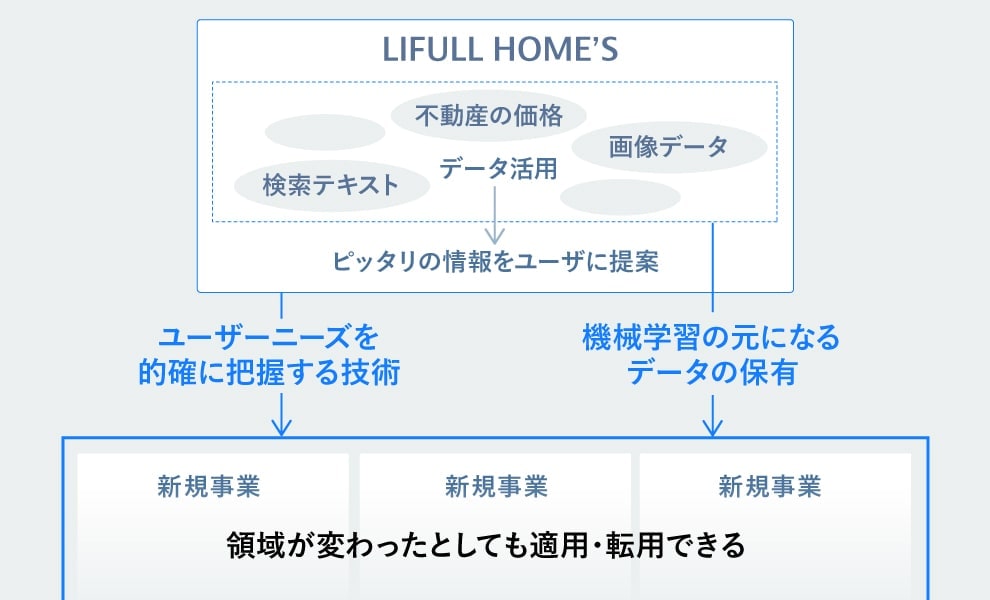 LIFULL HOME'S

不動産の価格

画像データ

検索テキスト

データ活用

ピッタリの情報をユーザに提案

ユーザーニーズを的確に把握する技術

機械学習の元になるデータの保有

新規事業

新規事業

新規事業

領域が変わったとしても適用・転用できる